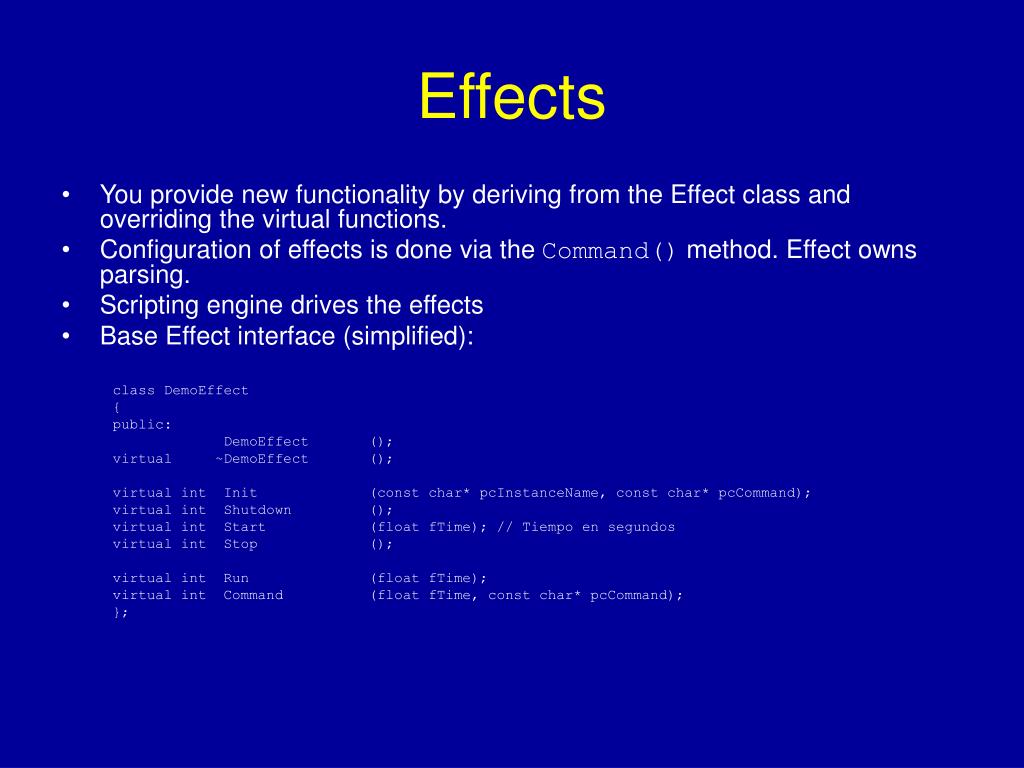 Effects

• You provide new functionality by deriving from the Effect class and overriding the virtual functions.
• Configuration of effects is done via the Command() method. Effect owns parsing.
• Scripting engine drives the effects
• Base Effect interface (simplified):

class DemoEffect
{
public:
DemoEffect ();
virtual ~DemoEffect ();

virtual int Init (const char* pcInstanceName, const char* pcCommand);
virtual int Shutdown ();
virtual int Start (float fTime); // Tiempo en segundos
virtual int Stop ();

virtual int Run (float fTime);
virtual int Command (float fTime, const char* pcCommand);
};